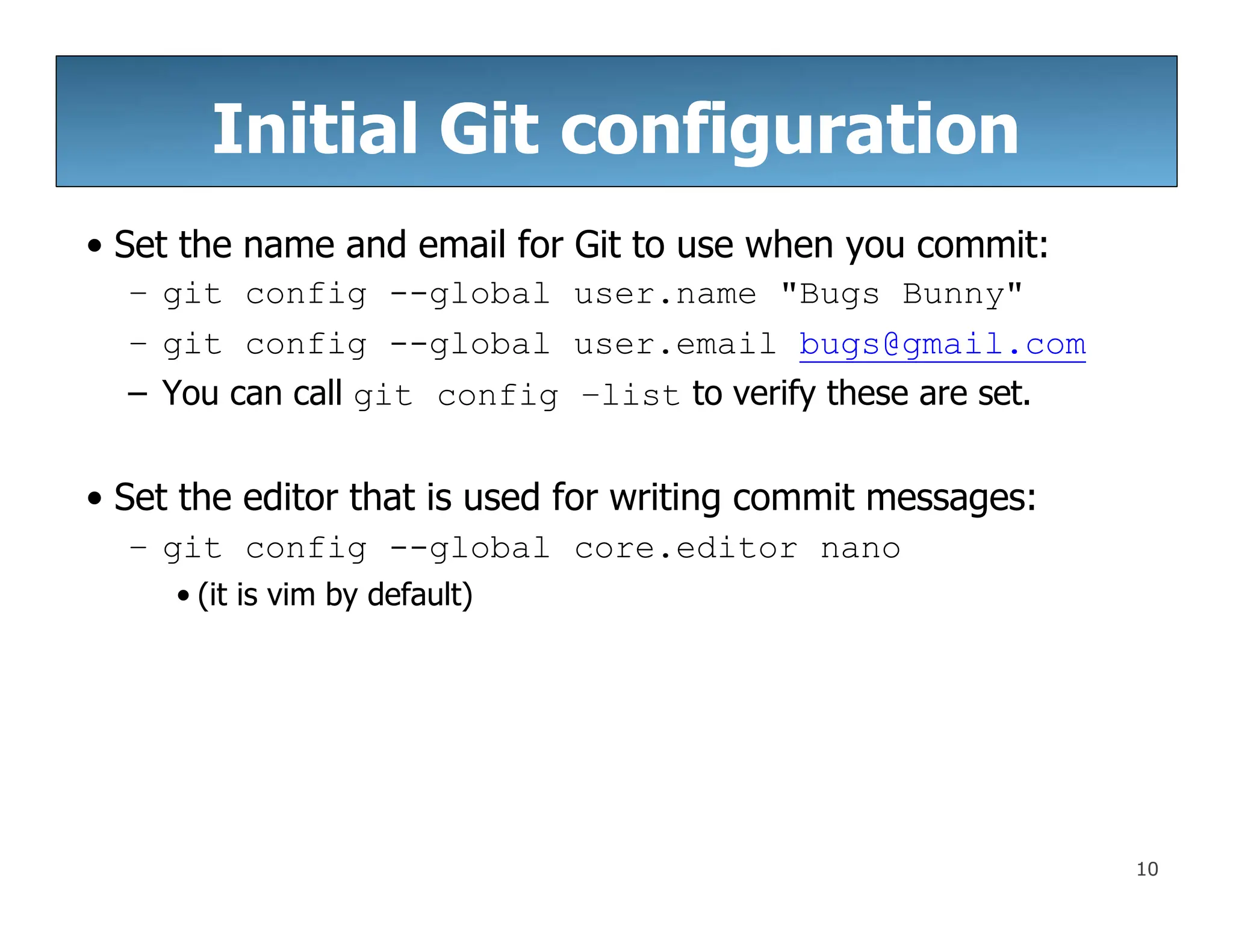 Initial Git configuration

• Set the name and email for Git to use when you commit:
– git config --global user.name "Bugs Bunny"
– git config --global user.email bugs@gmail.com
– You can call git config –list to verify these are set.

• Set the editor that is used for writing commit messages:
– git config --global core.editor nano
• (it is vim by default)

10